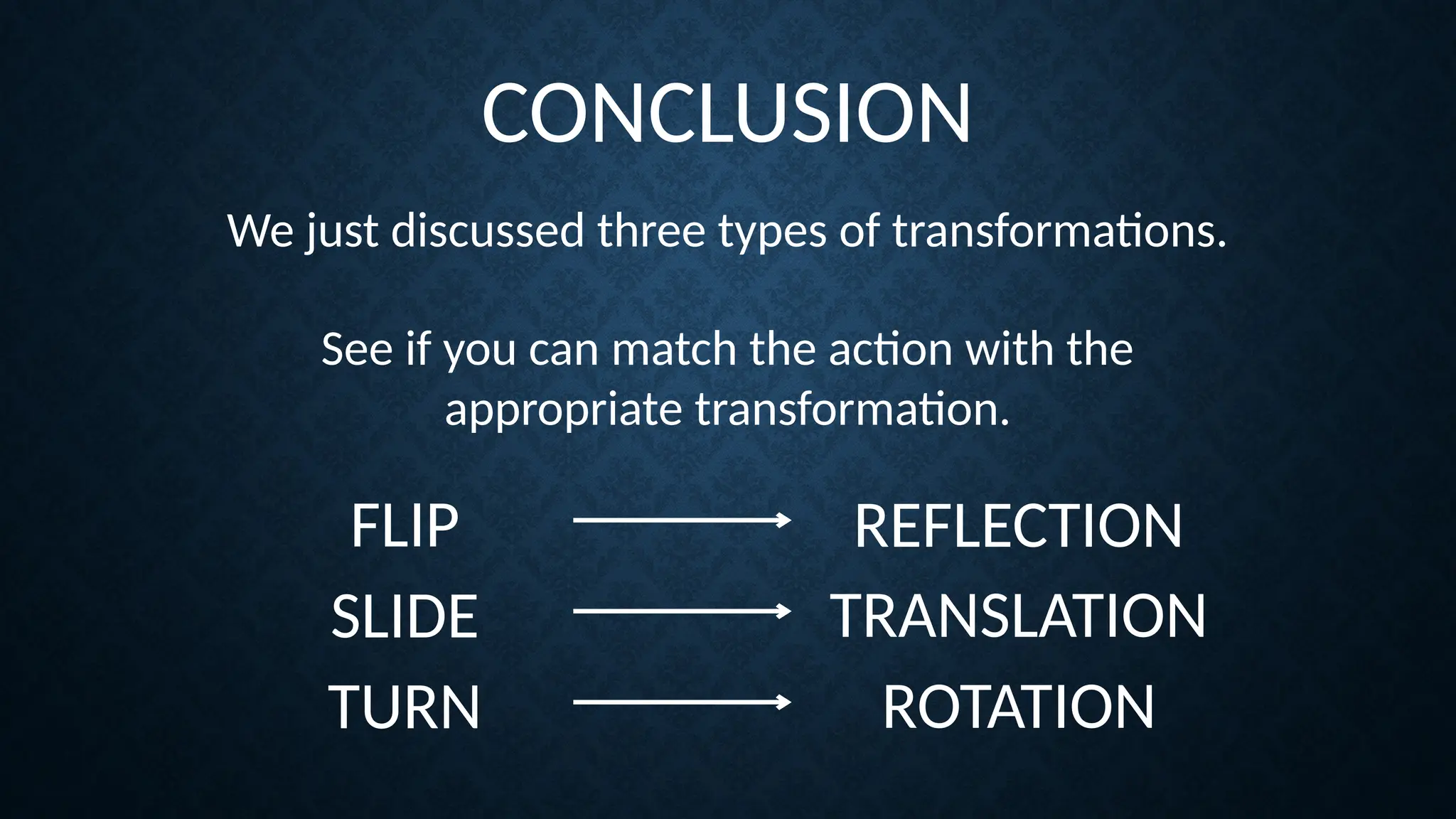 CONCLUSION

We just discussed three types of transformations.

See if you can match the action with the appropriate transformation.

FLIP → REFLECTION
SLIDE → TRANSLATION
TURN → ROTATION